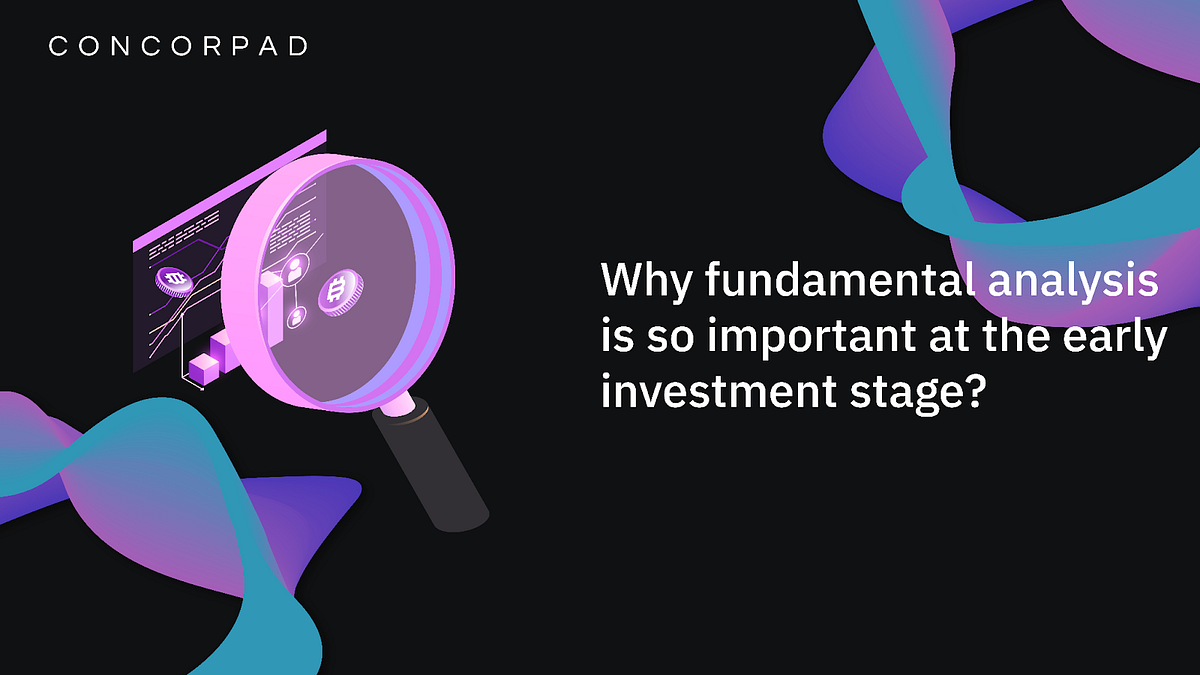 CONCORPAD

Why fundamental analysis is so important at the early investment stage?